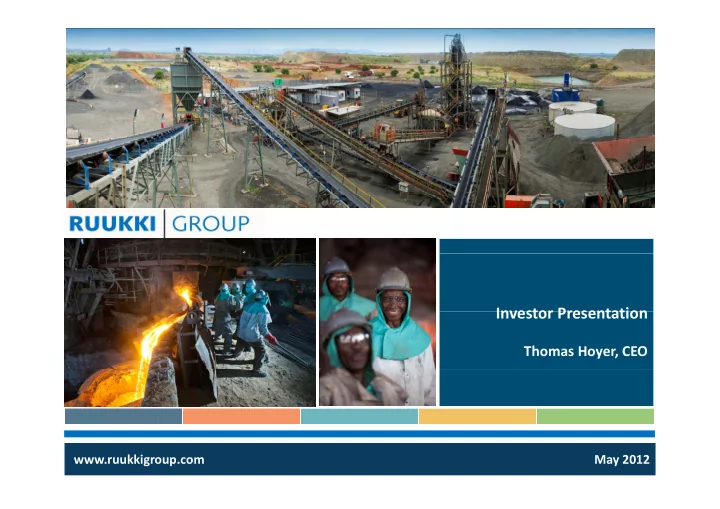 RUUKKI GROUP

Investor Presentation

Thomas Hoyer, CEO

www.ruukkigroup.com

May 2012